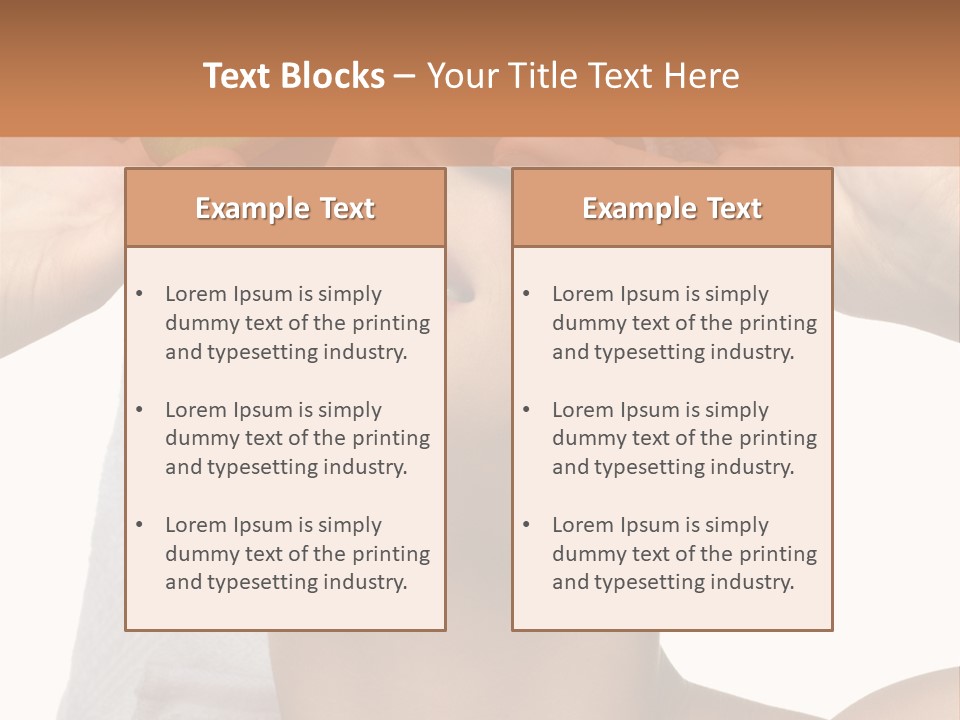 Text Blocks – Your Title Text Here

Example Text

• Lorem Ipsum is simply dummy text of the printing and typesetting industry.

• Lorem Ipsum is simply dummy text of the printing and typesetting industry.

• Lorem Ipsum is simply dummy text of the printing and typesetting industry.

Example Text

• Lorem Ipsum is simply dummy text of the printing and typesetting industry.

• Lorem Ipsum is simply dummy text of the printing and typesetting industry.

• Lorem Ipsum is simply dummy text of the printing and typesetting industry.